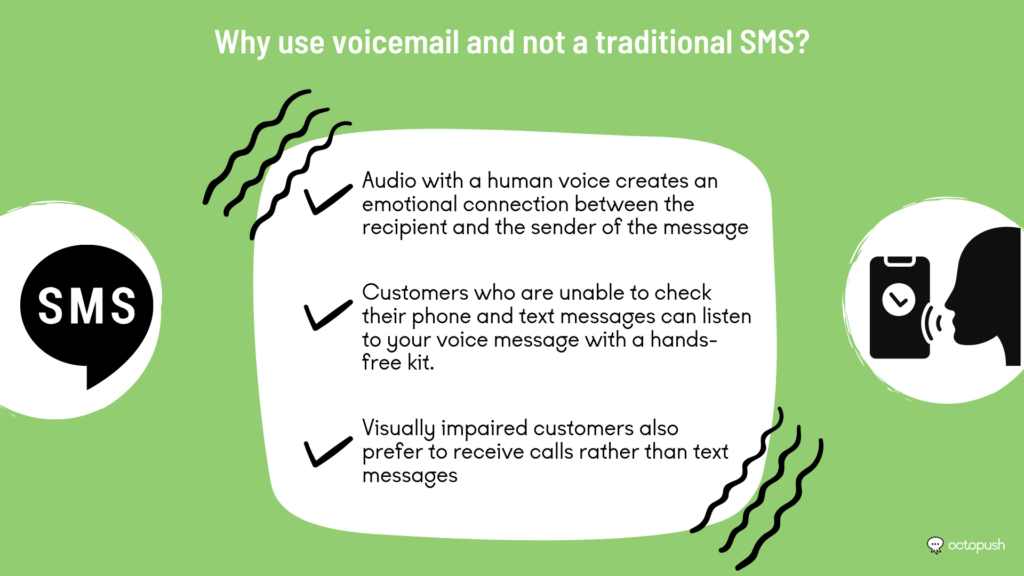 Why use voicemail and not a traditional SMS?

SMS

Audio with a human voice creates an emotional connection between the recipient and the sender of the message

Customers who are unable to check their phone and text messages can listen to your voice message with a hands-free kit.

Visually impaired customers also prefer to receive calls rather than text messages

octopush